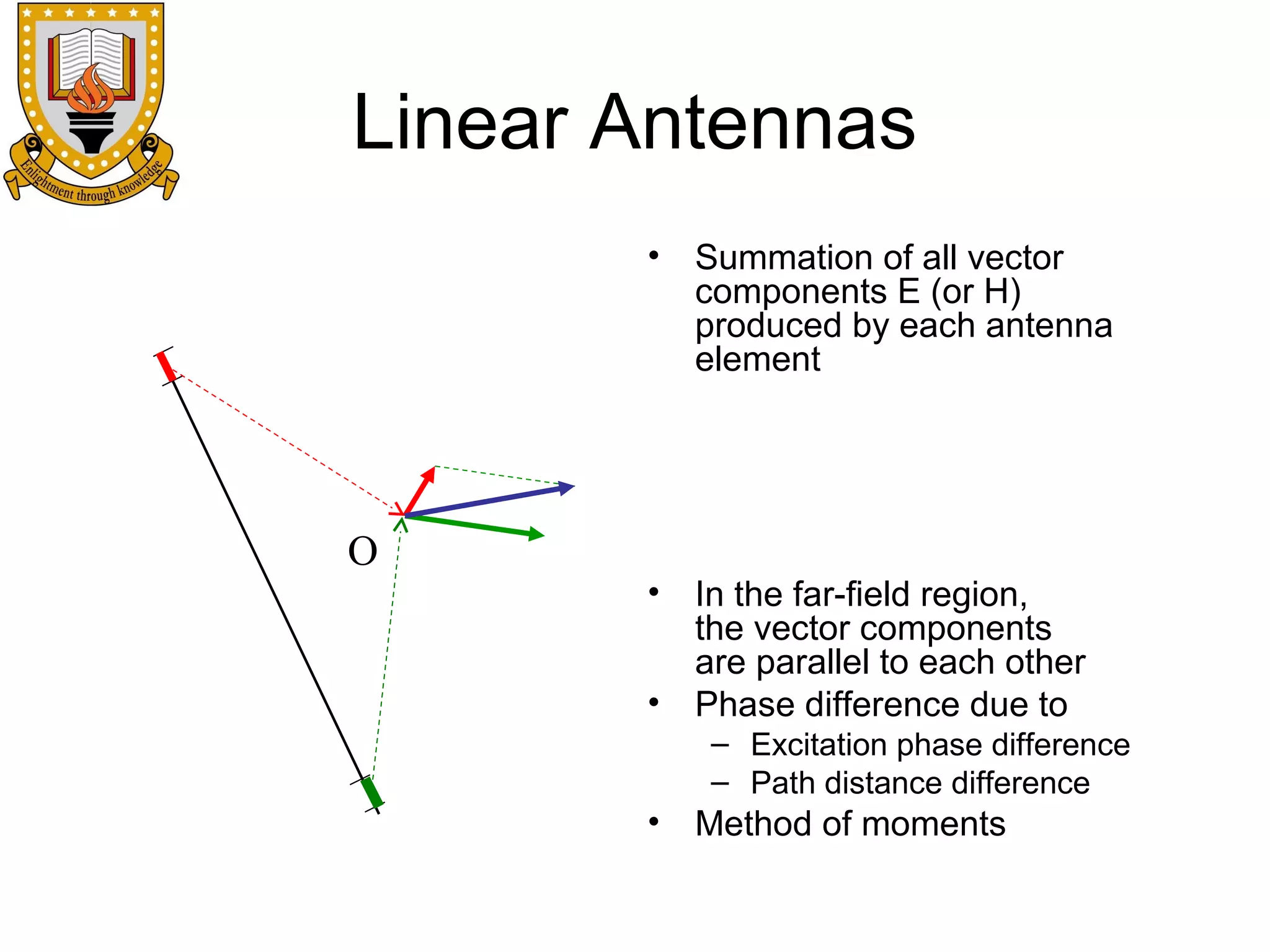 Enlightment through knowledge

Linear Antennas

O

• Summation of all vector components E (or H) produced by each antenna element

• In the far-field region, the vector components are parallel to each other
• Phase difference due to
  – Excitation phase difference
  – Path distance difference
• Method of moments